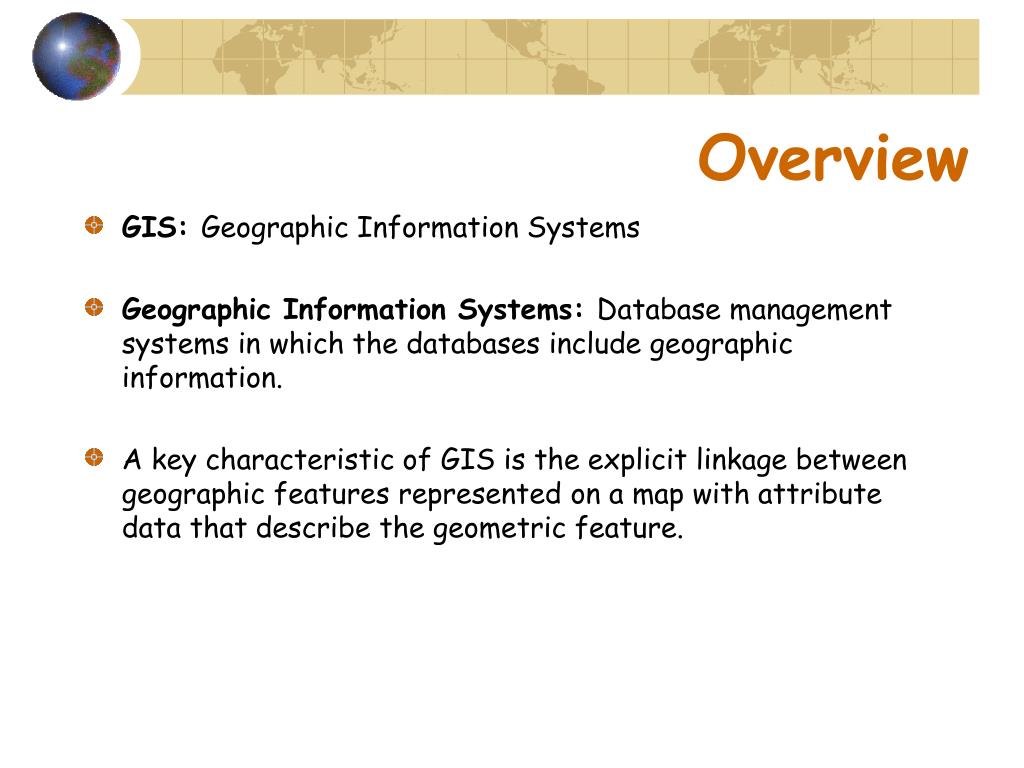 Overview

GIS: Geographic Information Systems

Geographic Information Systems: Database management systems in which the databases include geographic information.

A key characteristic of GIS is the explicit linkage between geographic features represented on a map with attribute data that describe the geometric feature.